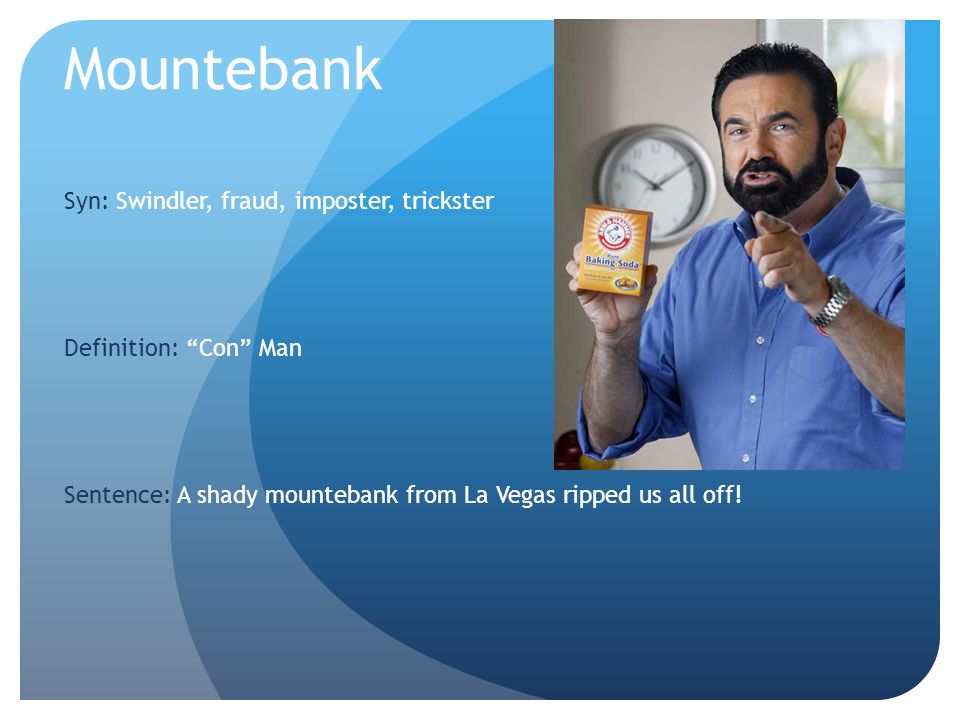 Mountebank

Syn: Swindler, fraud, imposter, trickster

Definition: “Con” Man

Sentence: A shady mountebank from La Vegas ripped us all off!

ARM & HAMMER
Pure
Baking Soda